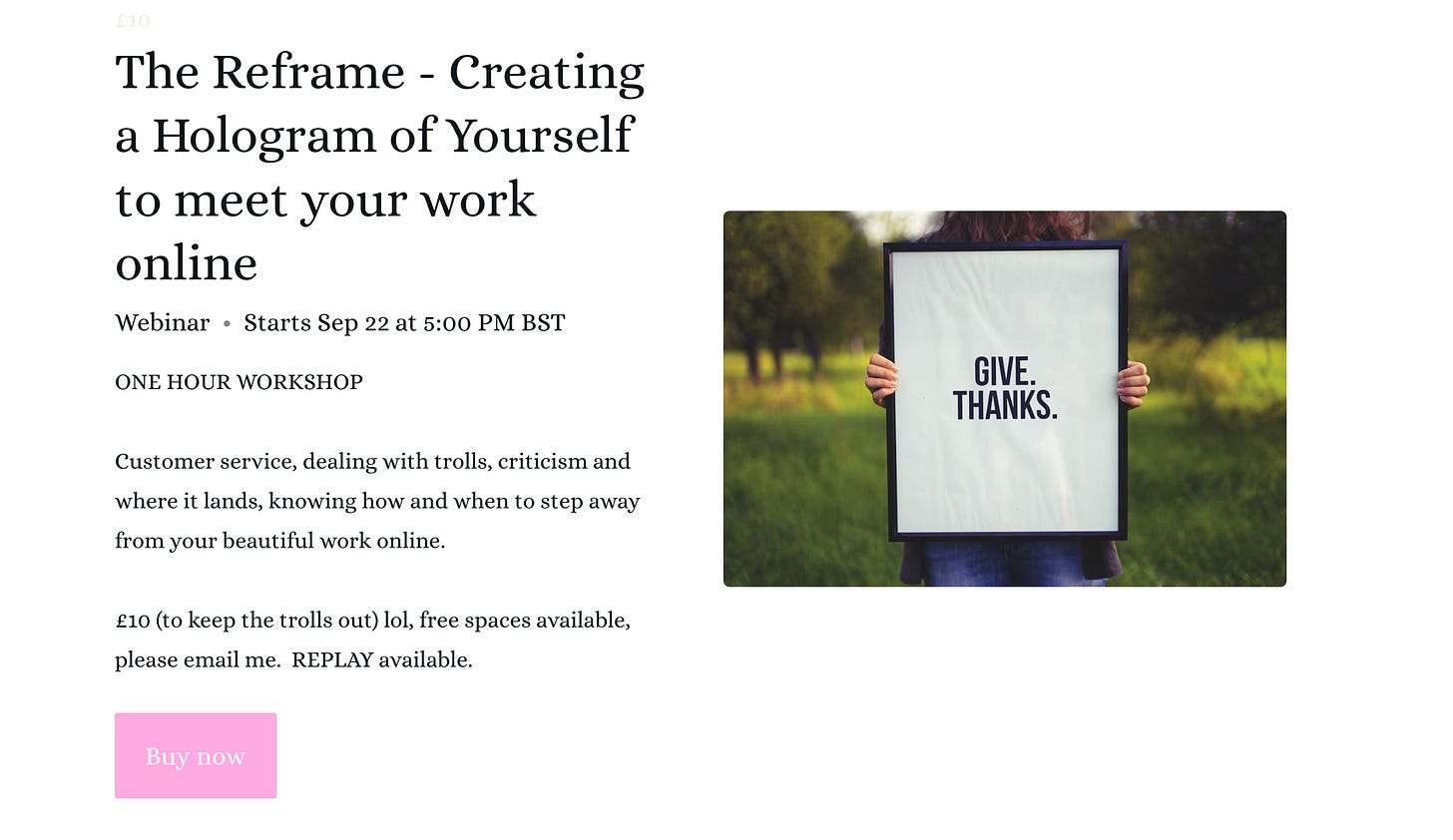 £10

The Reframe - Creating a Hologram of Yourself to meet your work online

Webinar • Starts Sep 22 at 5:00 PM BST

ONE HOUR WORKSHOP

Customer service, dealing with trolls, criticism and where it lands, knowing how and when to step away from your beautiful work online.

£10 (to keep the trolls out) lol, free spaces available, please email me. REPLAY available.

Buy now

GIVE. THANKS.